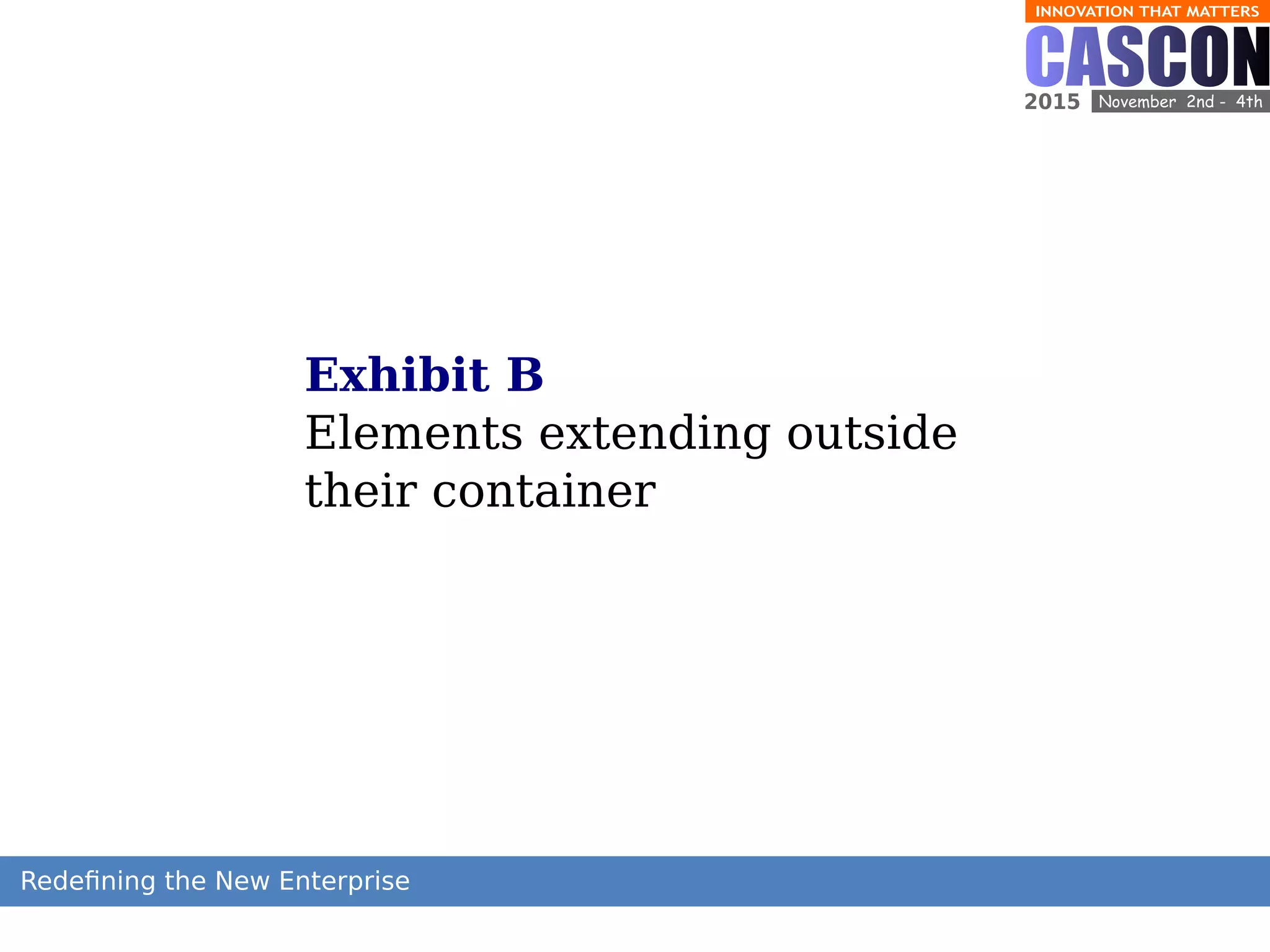 INNOVATION THAT MATTERS
CASCON
2015 November 2nd - 4th

Exhibit B
Elements extending outside their container

Redefining the New Enterprise